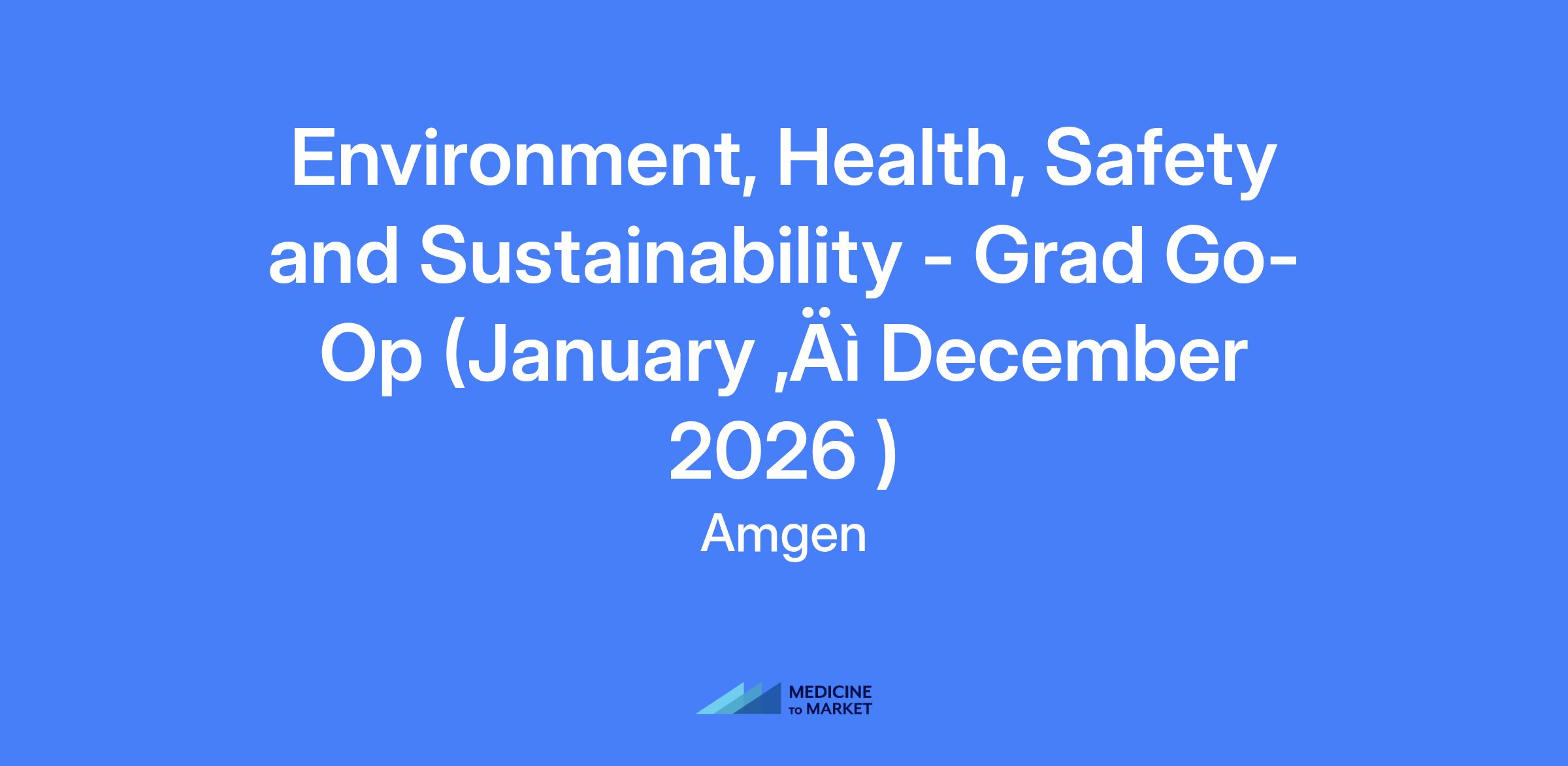 Environment, Health, Safety and Sustainability - Grad Go-Op (January ‚Äì December 2026 )

Amgen

MEDICINE TO MARKET